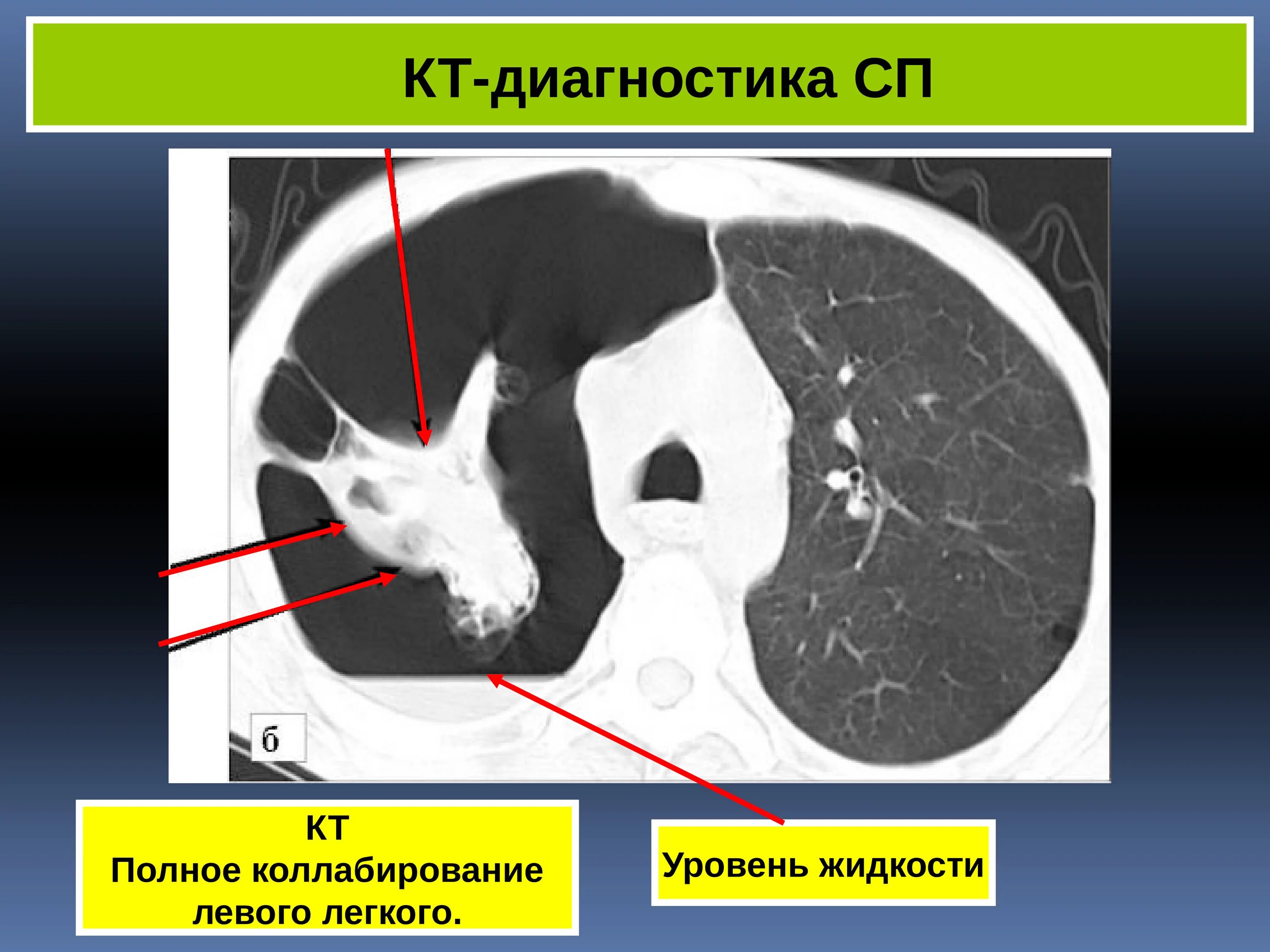 КТ-диагностика СП

б

КТ
Полное коллабирование левого легкого.

Уровень жидкости